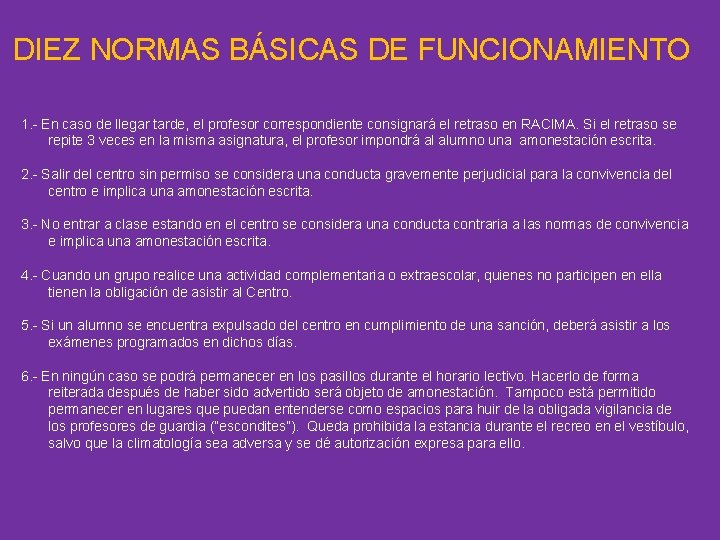 DIEZ NORMAS BÁSICAS DE FUNCIONAMIENTO

1.- En caso de llegar tarde, el profesor correspondiente consignará el retraso en RACIMA. Si el retraso se repite 3 veces en la misma asignatura, el profesor impondrá al alumno una amonestación escrita.

2.- Salir del centro sin permiso se considera una conducta gravemente perjudicial para la convivencia del centro e implica una amonestación escrita.

3.- No entrar a clase estando en el centro se considera una conducta contraria a las normas de convivencia e implica una amonestación escrita.

4.- Cuando un grupo realice una actividad complementaria o extraescolar, quienes no participen en ella tienen la obligación de asistir al Centro.

5.- Si un alumno se encuentra expulsado del centro en cumplimiento de una sanción, deberá asistir a los exámenes programados en dichos días.

6.- En ningún caso se podrá permanecer en los pasillos durante el horario lectivo. Hacerlo de forma reiterada después de haber sido advertido será objeto de amonestación. Tampoco está permitido permanecer en lugares que puedan entenderse como espacios para huir de la obligada vigilancia de los profesores de guardia ("escondites"). Queda prohibida la estancia durante el recreo en el vestíbulo, salvo que la climatología sea adversa y se dé autorización expresa para ello.